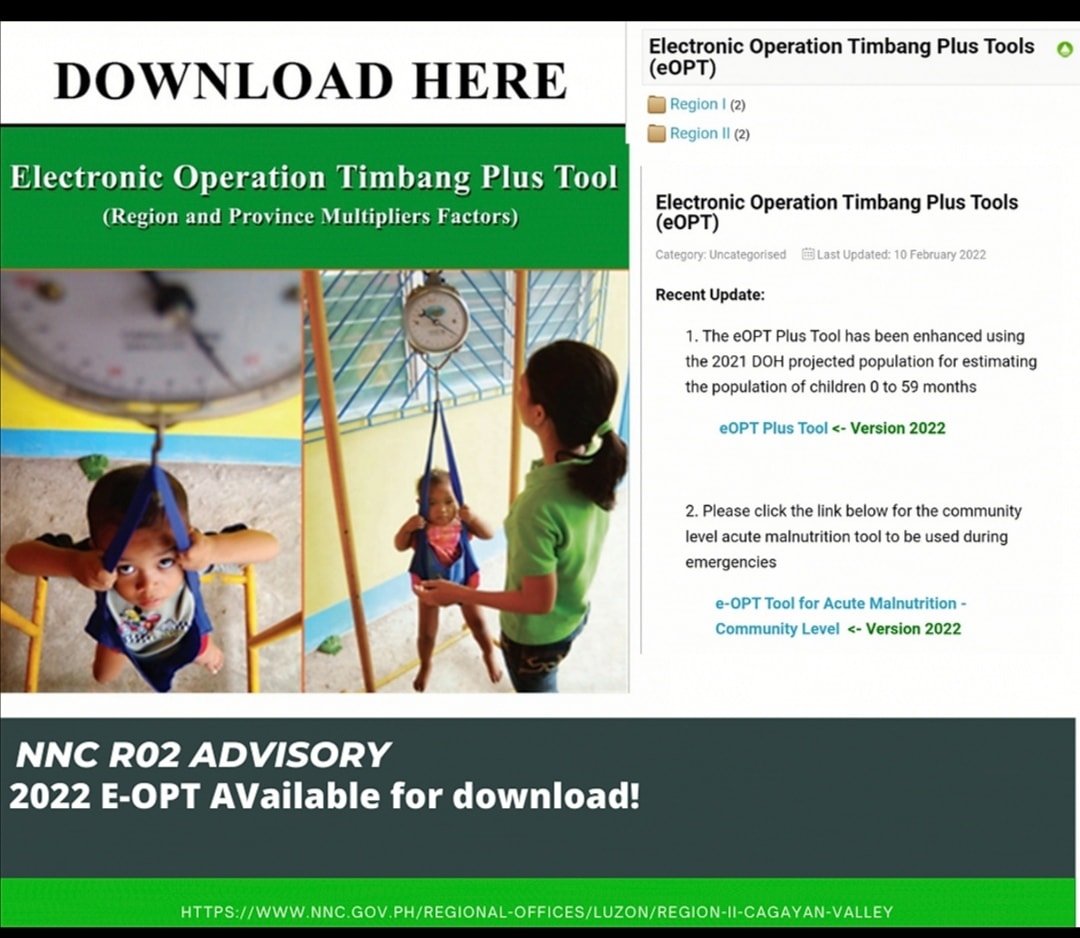 DOWNLOAD HERE

Electronic Operation Timbang Plus Tool
(Region and Province Multipliers Factors)

Electronic Operation Timbang Plus Tools (eOPT)

Region I (2)
Region II (2)

Electronic Operation Timbang Plus Tools (eOPT)

Category: Uncategorised Last Updated: 10 February 2022

Recent Update:

1. The eOPT Plus Tool has been enhanced using the 2021 DOH projected population for estimating the population of children 0 to 59 months

eOPT Plus Tool <- Version 2022

2. Please click the link below for the community level acute malnutrition tool to be used during emergencies

e-OPT Tool for Acute Malnutrition - Community Level <- Version 2022

NNC R02 ADVISORY
2022 E-OPT AVailable for download!

HTTPS://WWW.NNC.GOV.PH/REGIONAL-OFFICES/LUZON/REGION-II-CAGAYAN-VALLEY